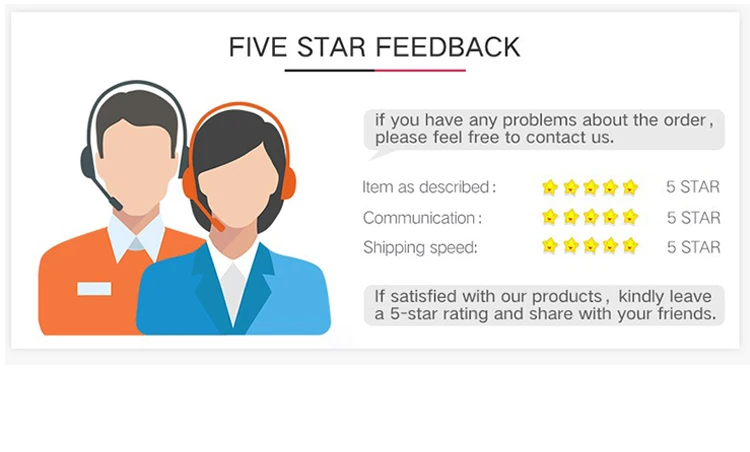 FIVE STAR FEEDBACK

if you have any problems about the order , please feel free to contact us.

Item as described : 5 STAR
Communication : 5 STAR
Shipping speed: 5 STAR

If satisfied with our products , kindly leave a 5-star rating and share with your friends.